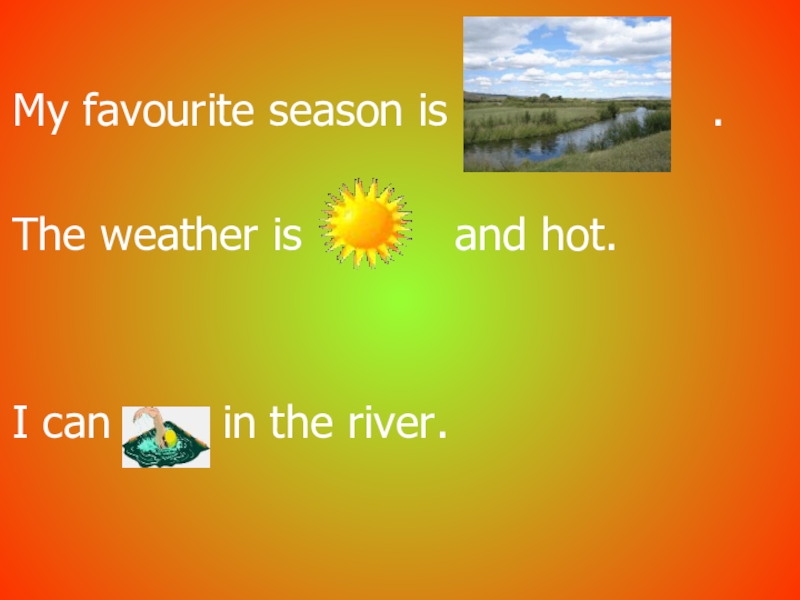 My favourite season is .

The weather is and hot.

I can in the river.